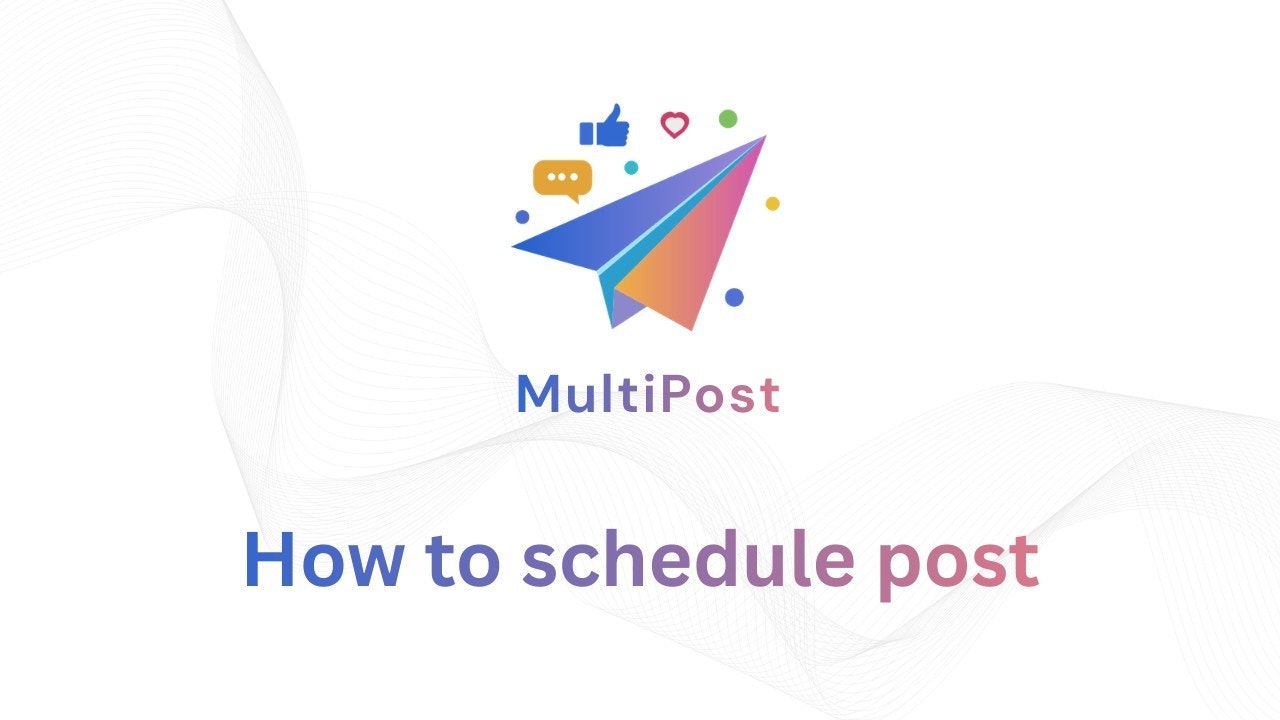 MultiPost

How to schedule post